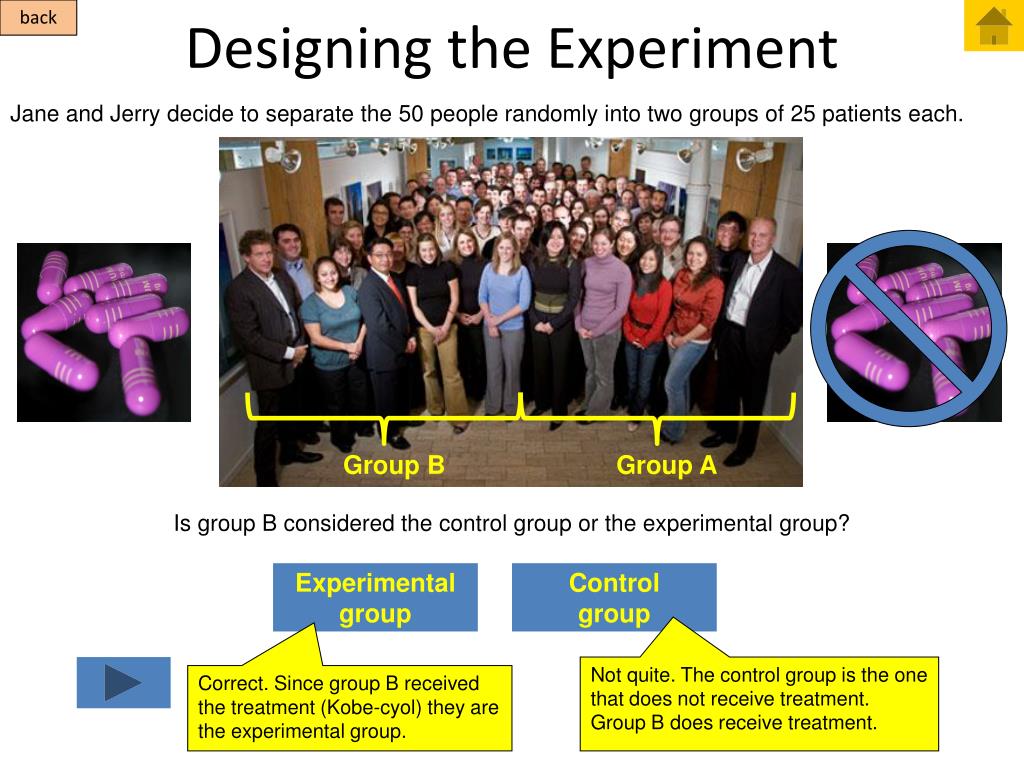 back

Designing the Experiment

Jane and Jerry decide to separate the 50 people randomly into two groups of 25 patients each.

Group B

Group A

Is group B considered the control group or the experimental group?

Experimental group

Control group

Correct. Since group B received the treatment (Kobe-cyol) they are the experimental group.

Not quite. The control group is the one that does not receive treatment. Group B does receive treatment.